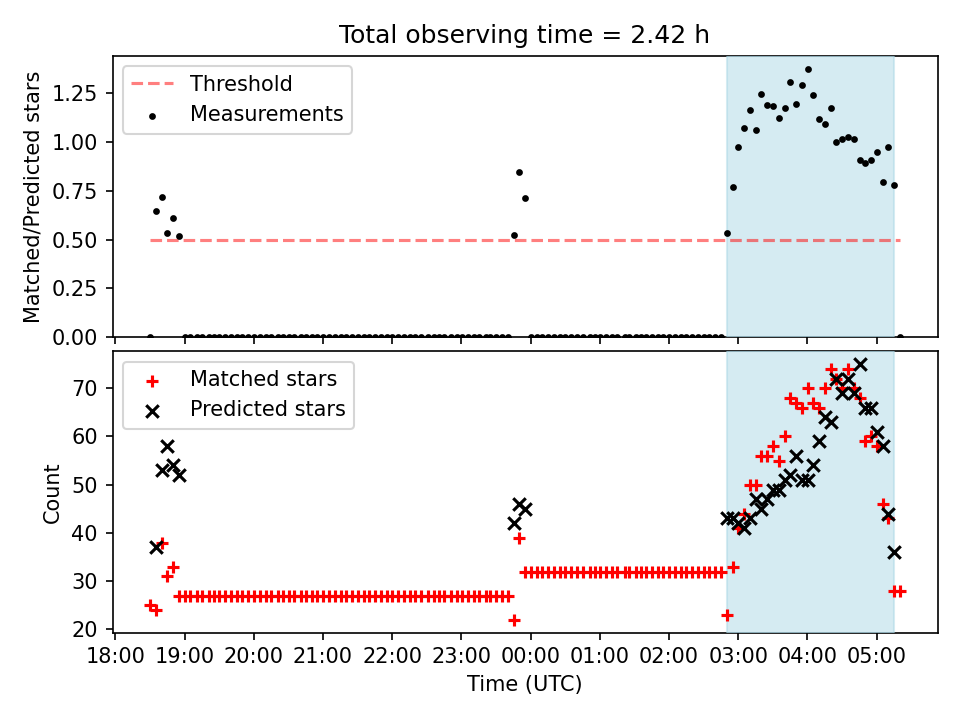 Total observing time = 2.42 h

Threshold
Measurements

Matched/Predicted stars

1.25
1.00
0.75
0.50
0.25
0.00

Matched stars
Predicted stars

Count

70
60
50
40
30
20

18:00 19:00 20:00 21:00 22:00 23:00 00:00 01:00 02:00 03:00 04:00 05:00

Time (UTC)